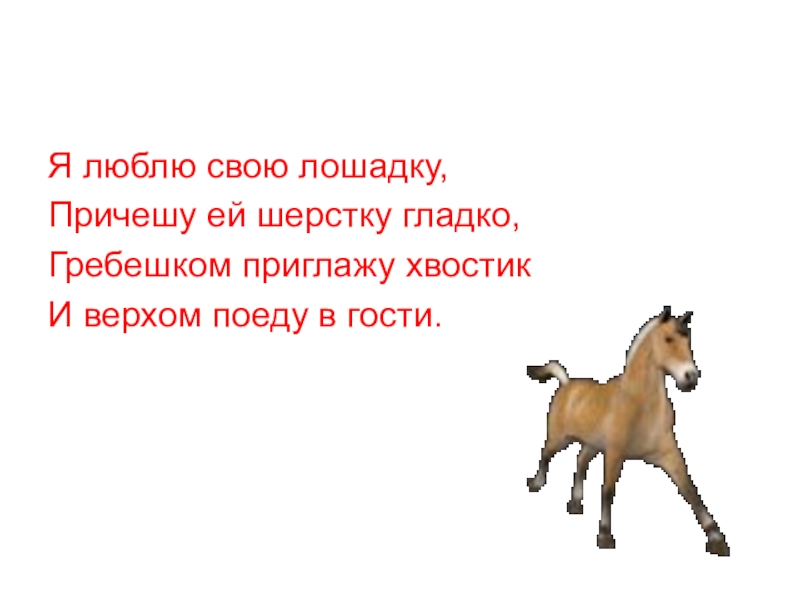 Я люблю свою лошадку,
Причешу ей шерстку гладко,
Гребешком приглажу хвостик
И верхом поеду в гости.